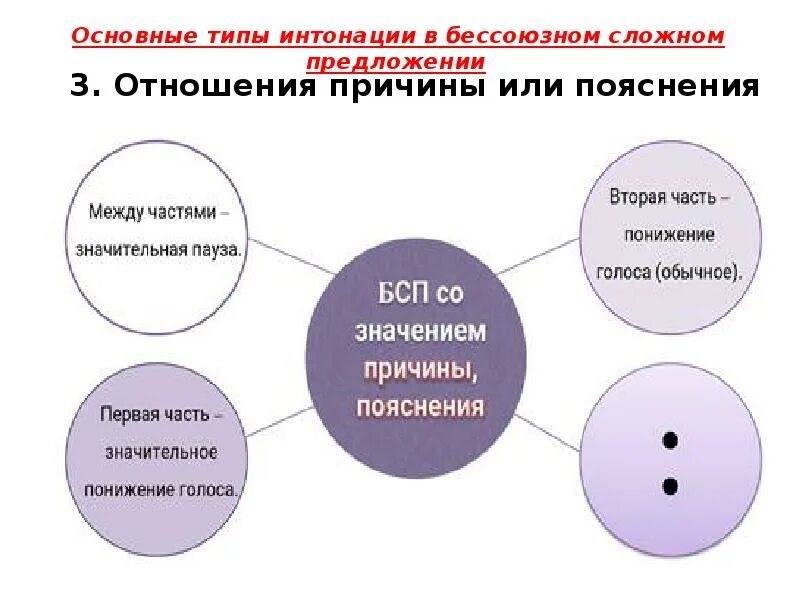 Основные типы интонации в бессоюзном сложном предложении

3. Отношения причины или пояснения

Между частями – значительная пауза.

Вторая часть – понижение голоса (обычное).

БСП со значением причины, пояснения

Первая часть – значительное понижение голоса.

: